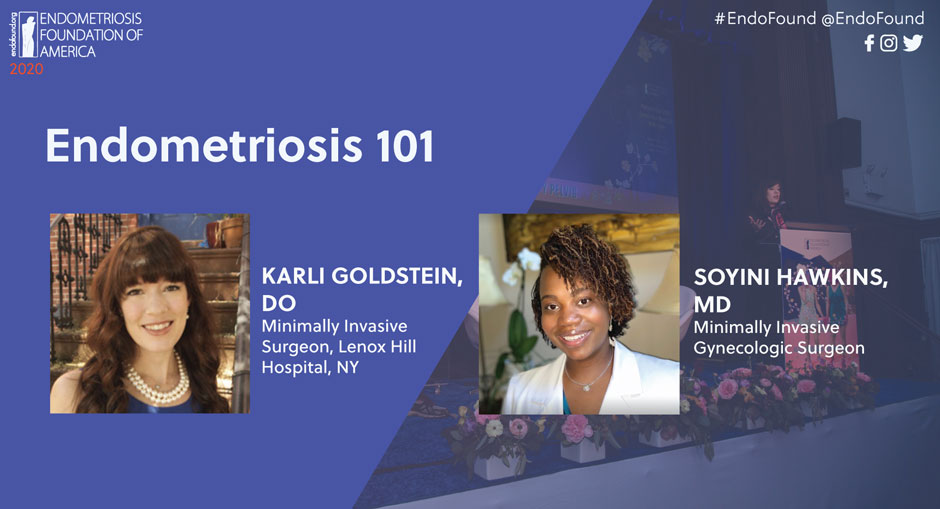 endofound.org
ENDOMETRIOSIS FOUNDATION OF AMERICA
2020

#EndoFound @EndoFound

Endometriosis 101

KARLI GOLDSTEIN, DO
Minimally Invasive Surgeon, Lenox Hill Hospital, NY

SOYINI HAWKINS, MD
Minimally Invasive Gynecologic Surgeon